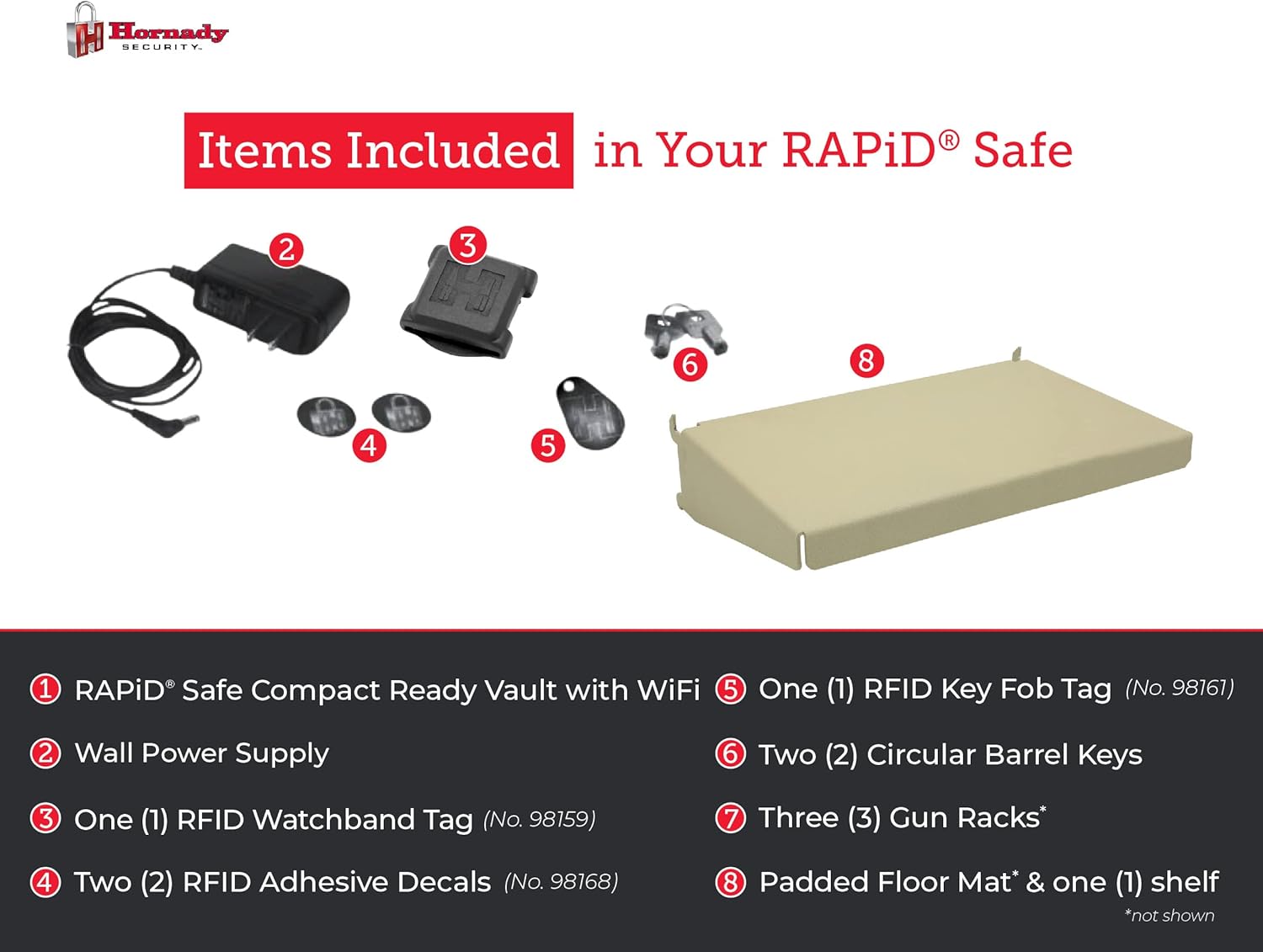 Hornady SECURITY

Items Included in Your RAPiD® Safe

2

3

6

8

4

5

1 RAPiD® Safe Compact Ready Vault with WiFi

2 Wall Power Supply

3 One (1) RFID Watchband Tag (No. 98159)

4 Two (2) RFID Adhesive Decals (No. 98168)

5 One (1) RFID Key Fob Tag (No. 98161)

6 Two (2) Circular Barrel Keys

7 Three (3) Gun Racks*

8 Padded Floor Mat* & one (1) shelf

*not shown